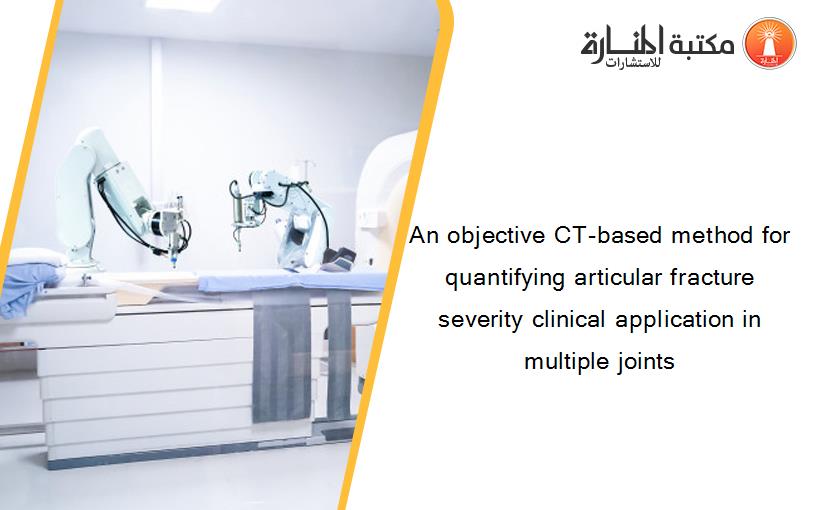 مكتبة المنارة للاستشارات

An objective CT-based method for quantifying articular fracture severity clinical application in multiple joints